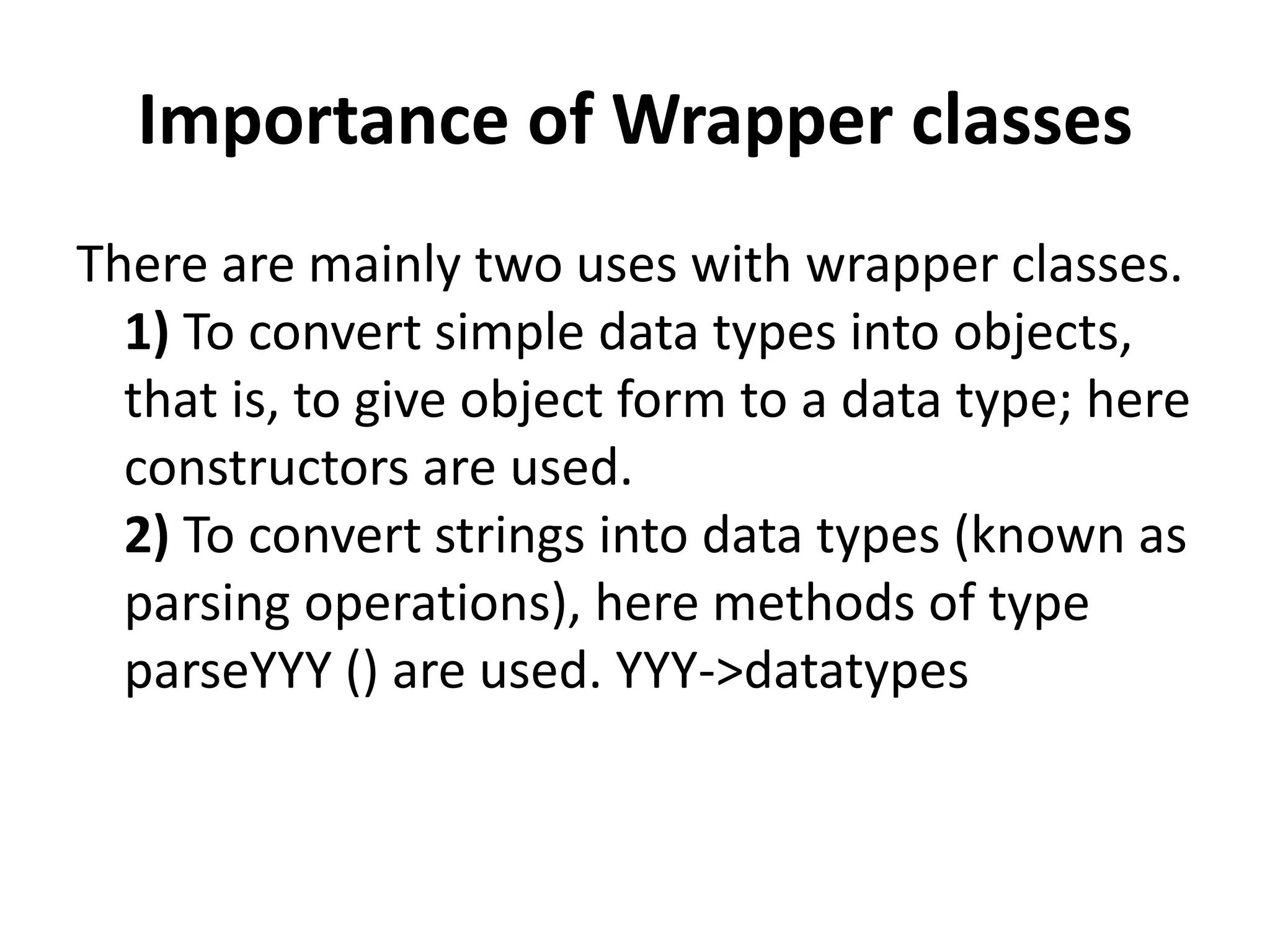 Importance of Wrapper classes

There are mainly two uses with wrapper classes.

1) To convert simple data types into objects, that is, to give object form to a data type; here constructors are used.

2) To convert strings into data types (known as parsing operations), here methods of type parseYYY () are used. YYY->datatypes